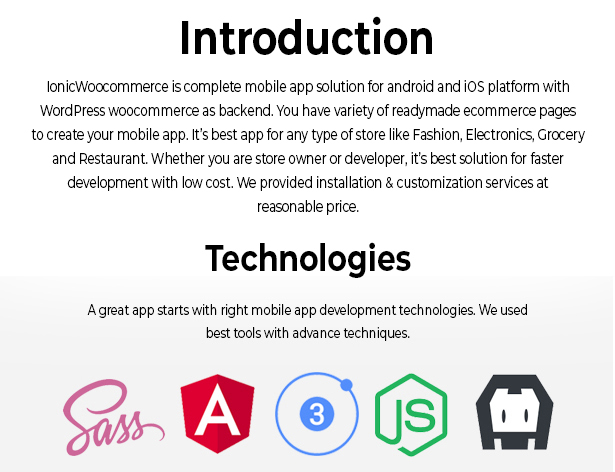 Introduction

IonicWoocommerce is complete mobile app solution for android and iOS platform with WordPress woocommerce as backend. You have variety of readymade ecommerce pages to create your mobile app. It's best app for any type of store like Fashion, Electronics, Grocery and Restaurant. Whether you are store owner or developer, it's best solution for faster development with low cost. We provided installation & customization services at reasonable price.

Technologies

A great app starts with right mobile app development technologies. We used best tools with advance techniques.

Sass A 3 JS